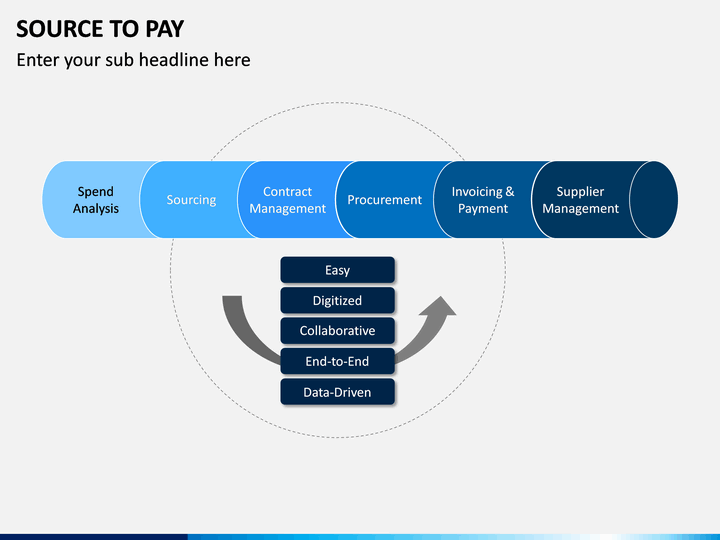 SOURCE TO PAY

Enter your sub headline here

Spend Analysis

Sourcing

Contract Management

Procurement

Invoicing & Payment

Supplier Management

Easy

Digitized

Collaborative

End-to-End

Data-Driven